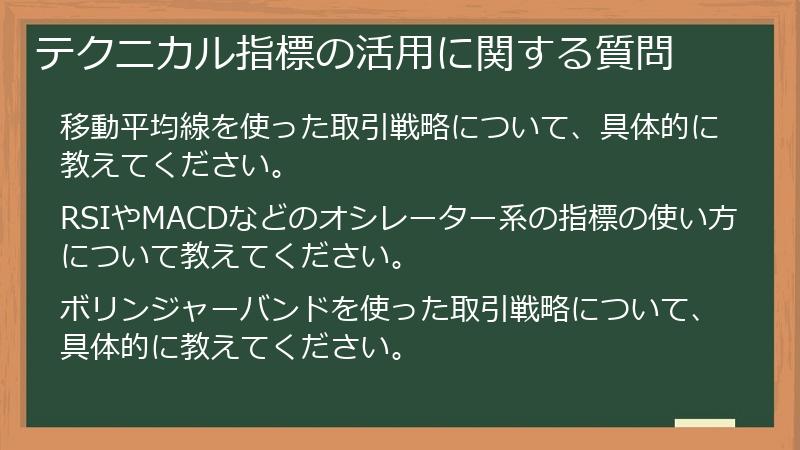 テクニカル指標の活用に関する質問

移動平均線を使った取引戦略について、具体的に教えてください。

RSIやMACDなどのオシレーター系の指標の使い方について教えてください。

ボリンジャーバンドを使った取引戦略について、具体的に教えてください。